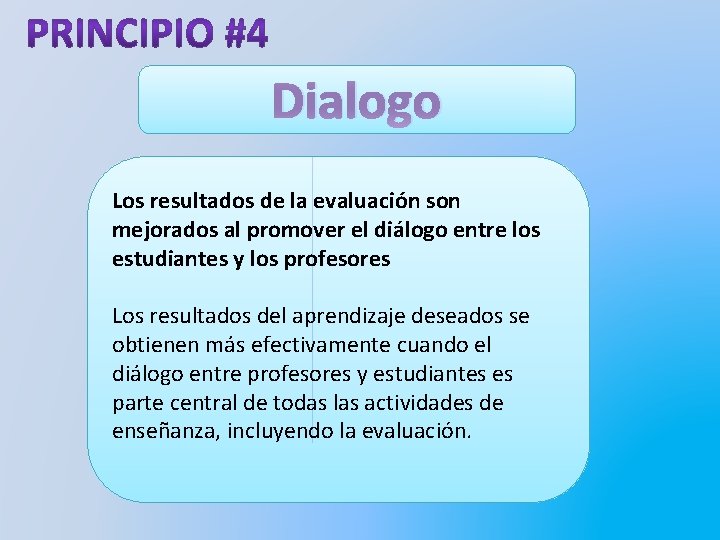 PRINCIPIO #4

Dialogo

Los resultados de la evaluación son mejorados al promover el diálogo entre los estudiantes y los profesores

Los resultados del aprendizaje deseados se obtienen más efectivamente cuando el diálogo entre profesores y estudiantes es parte central de todas las actividades de enseñanza, incluyendo la evaluación.